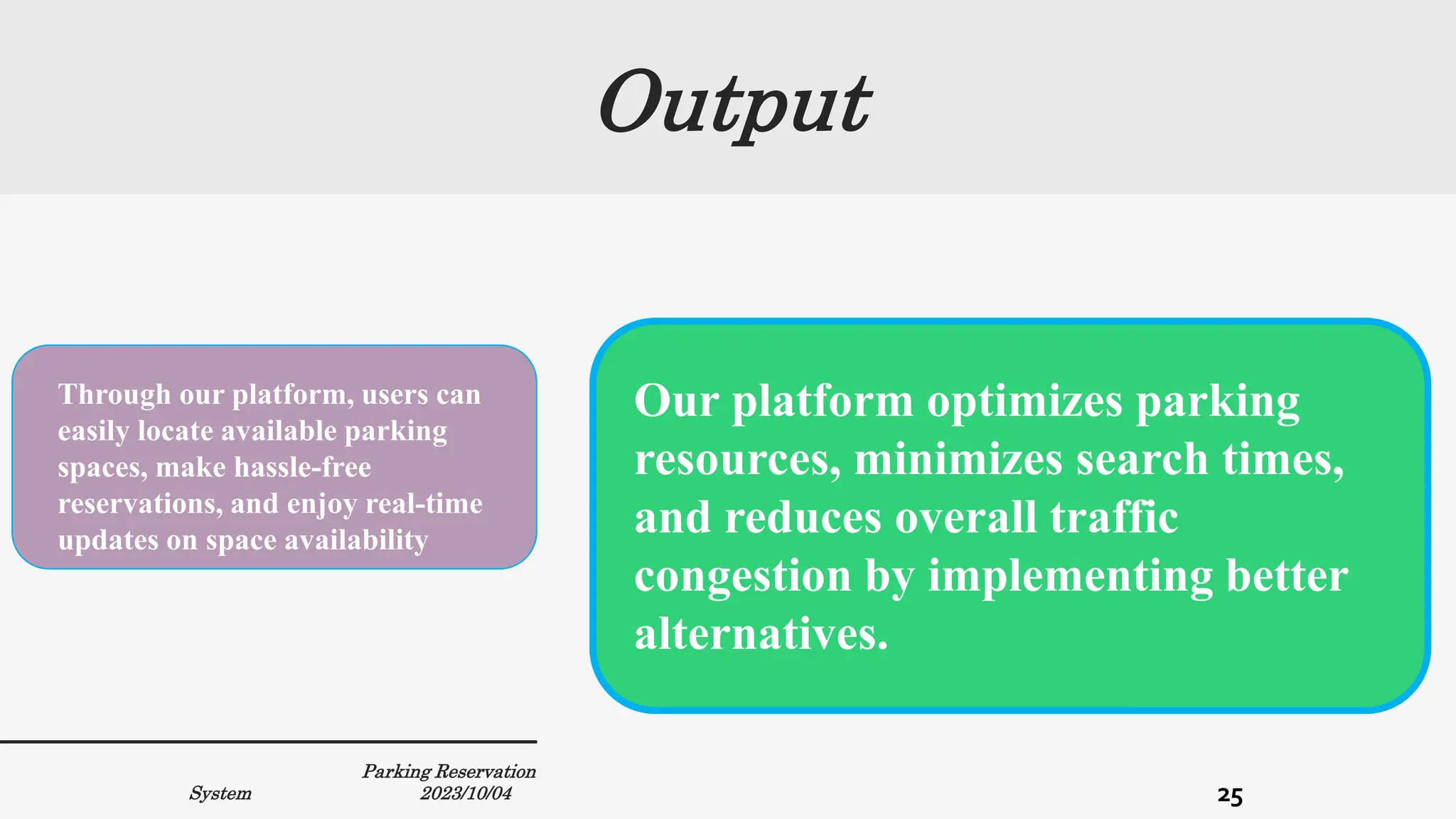 Output

Through our platform, users can easily locate available parking spaces, make hassle-free reservations, and enjoy real-time updates on space availability

Our platform optimizes parking resources, minimizes search times, and reduces overall traffic congestion by implementing better alternatives.

Parking Reservation System 2023/10/04

25